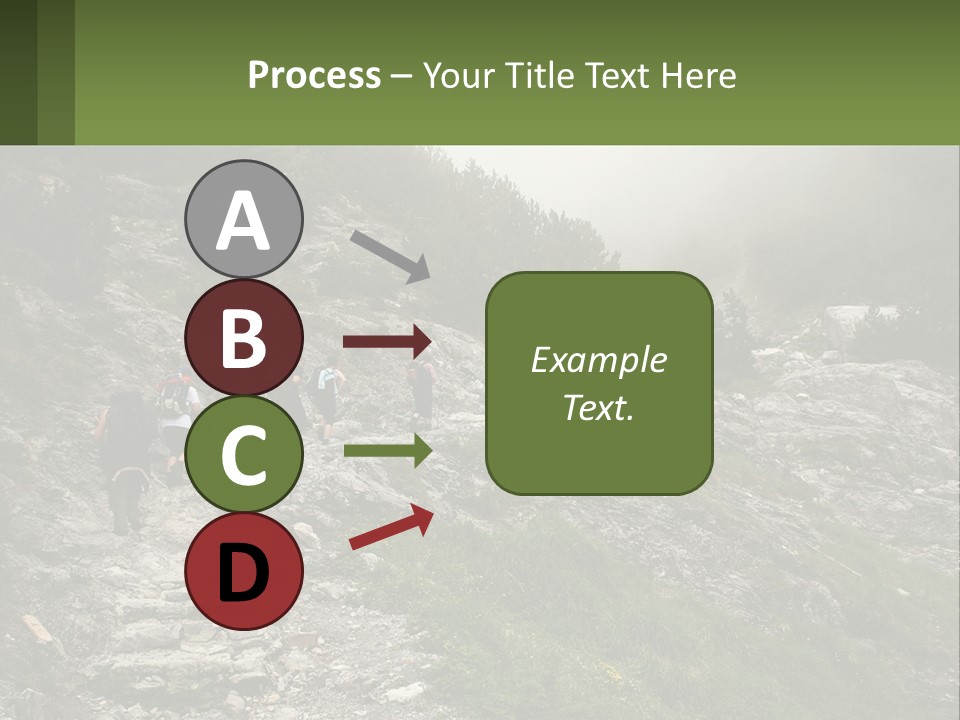 Process – Your Title Text Here

A

B

C

D

Example Text.